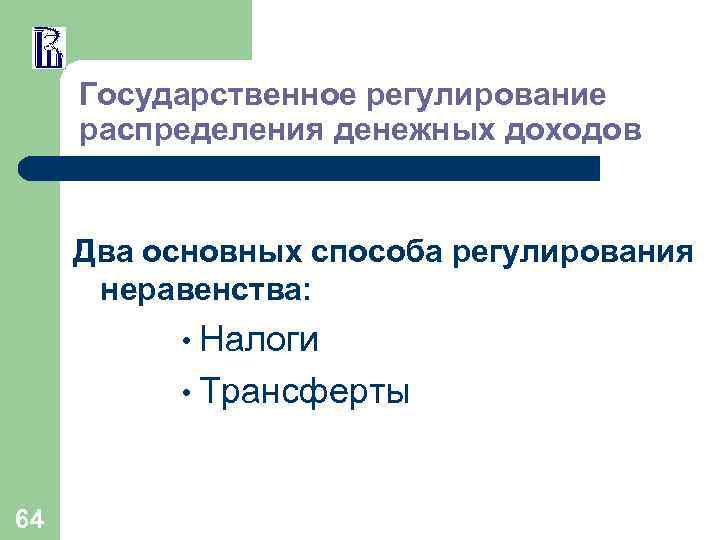 Государственное регулирование распределения денежных доходов

Два основных способа регулирования неравенства:

• Налоги

• Трансферты

64